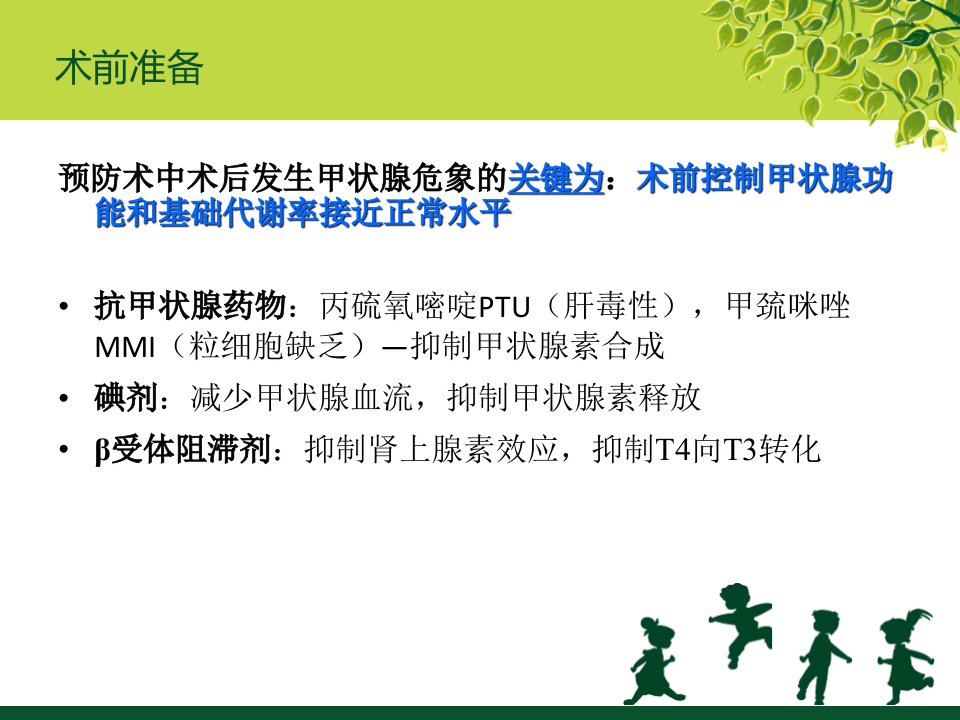 术前准备

预防术中术后发生甲状腺危象的关键为：术前控制甲状腺功能和基础代谢率接近正常水平

• 抗甲状腺药物：丙硫氧嘧啶PTU（肝毒性），甲巯咪唑MMI（粒细胞缺乏）—抑制甲状腺素合成
• 碘剂：减少甲状腺血流，抑制甲状腺素释放
• β受体阻滞剂：抑制肾上腺素效应，抑制T4向T3转化